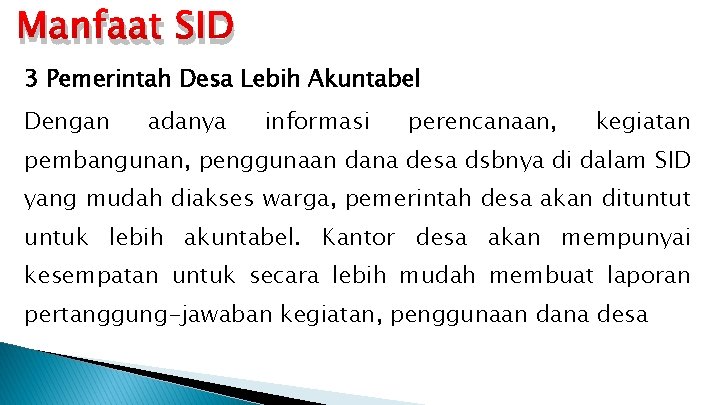 Manfaat SID

3 Pemerintah Desa Lebih Akuntabel

Dengan adanya informasi perencanaan, kegiatan pembangunan, penggunaan dana desa dsbnya di dalam SID yang mudah diakses warga, pemerintah desa akan dituntut untuk lebih akuntabel. Kantor desa akan mempunyai kesempatan untuk secara lebih mudah membuat laporan pertanggung-jawaban kegiatan, penggunaan dana desa